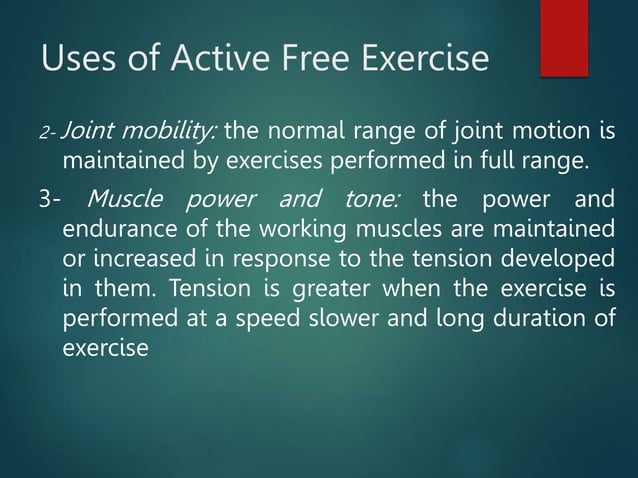 Uses of Active Free Exercise

2- Joint mobility: the normal range of joint motion is maintained by exercises performed in full range.

3- Muscle power and tone: the power and endurance of the working muscles are maintained or increased in response to the tension developed in them. Tension is greater when the exercise is performed at a speed slower and long duration of exercise